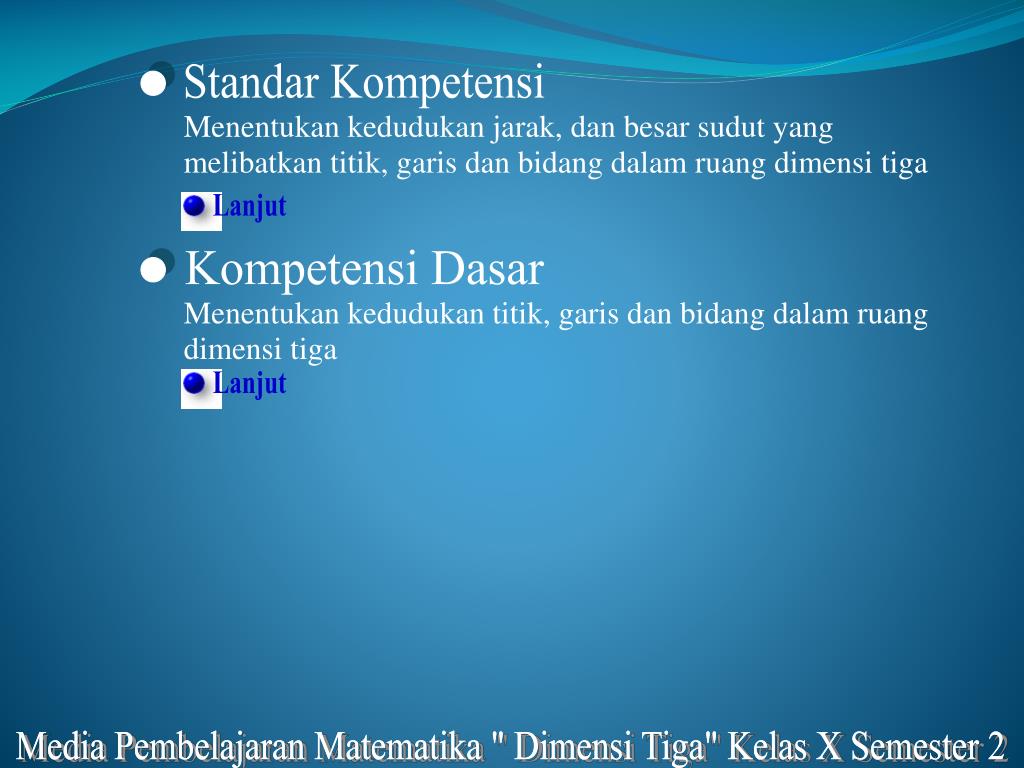 Standar Kompetensi

Menentukan kedudukan jarak, dan besar sudut yang melibatkan titik, garis dan bidang dalam ruang dimensi tiga

Lanjut

Kompetensi Dasar

Menentukan kedudukan titik, garis dan bidang dalam ruang dimensi tiga

Lanjut

Media Pembelajaran Matematika " Dimensi Tiga" Kelas X Semester 2